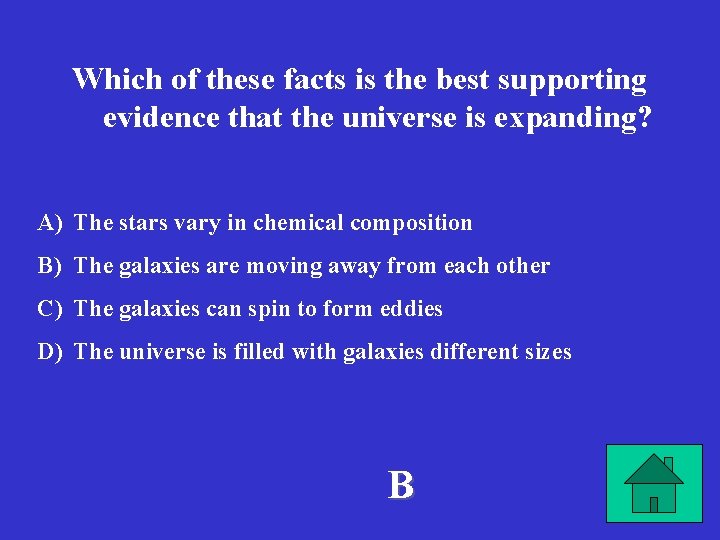 Which of these facts is the best supporting evidence that the universe is expanding?

A) The stars vary in chemical composition

B) The galaxies are moving away from each other

C) The galaxies can spin to form eddies

D) The universe is filled with galaxies different sizes

B